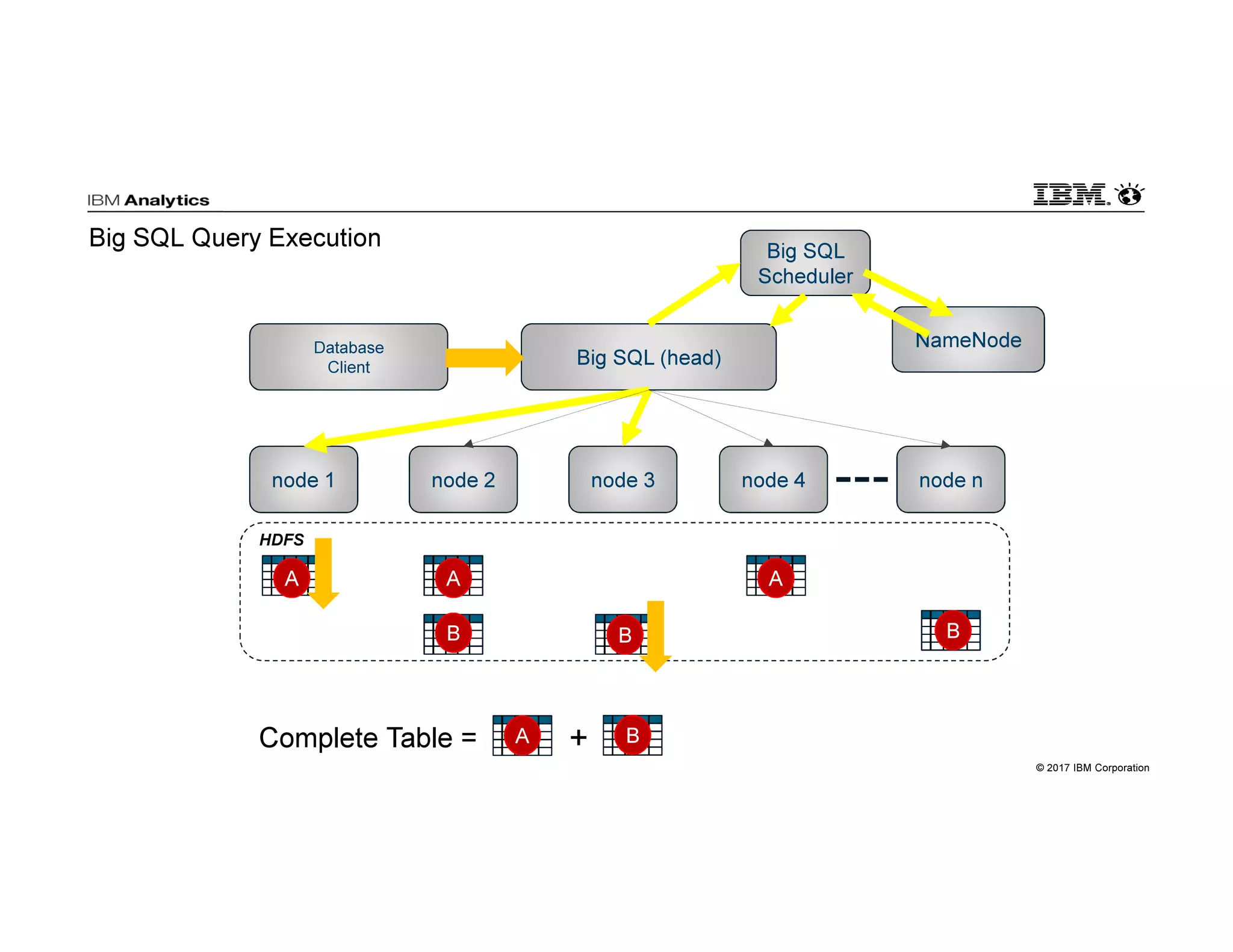 IBM Analytics

IBM.

Big SQL Query Execution

Big SQL Scheduler

Database Client

Big SQL (head)

NameNode

node 1

node 2

node 3

node 4

node n

HDFS

A

A

A

B

B

B

Complete Table = A + B

© 2017 IBM Corporation